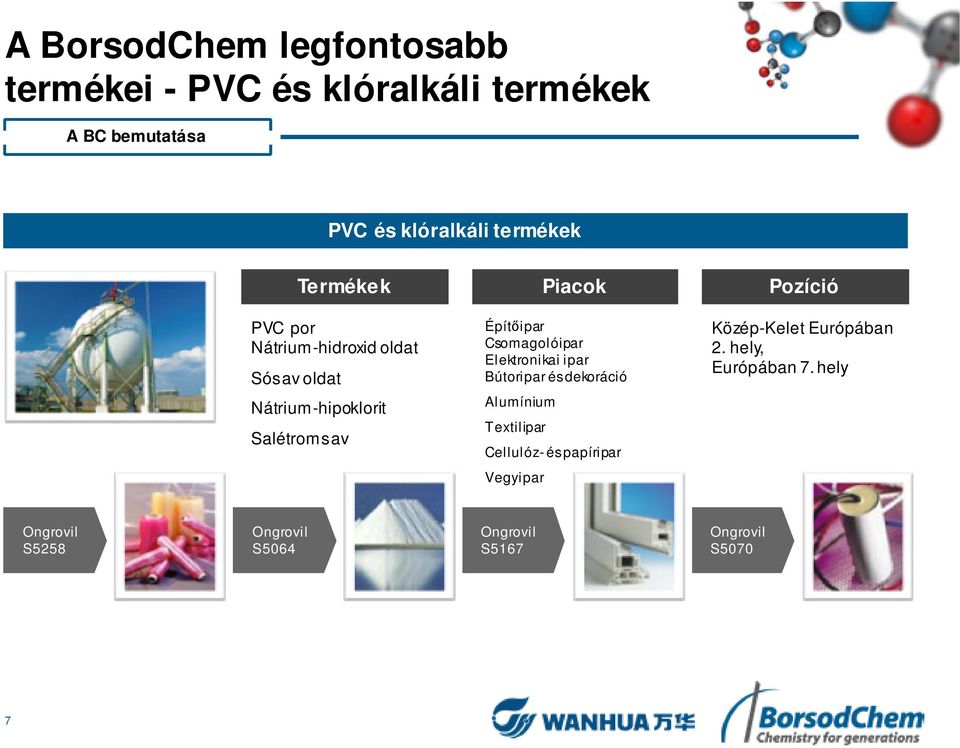 A BorsodChem legfontosabb termékei - PVC és klóralkáli termékek

A BC bemutatása

PVC és klóralkáli termékek

Termékek

PVC por
Nátrium-hidroxid oldat
Sósav oldat
Nátrium-hipoklorit
Salétromsav

Piacok

Építőipar
Csomagolóipar
Elektronikai ipar
Bútoripar és dekoráció
Alumínium
Textilipar
Cellulóz- és papíripar
Vegyipar

Pozíció

Közép-Kelet Európában 2. hely,
Európában 7. hely

Ongrovil S5258

Ongrovil S5064

Ongrovil S5167

Ongrovil S5070

7

WANHUA 万华

BorsodChem
Chemistry for generations